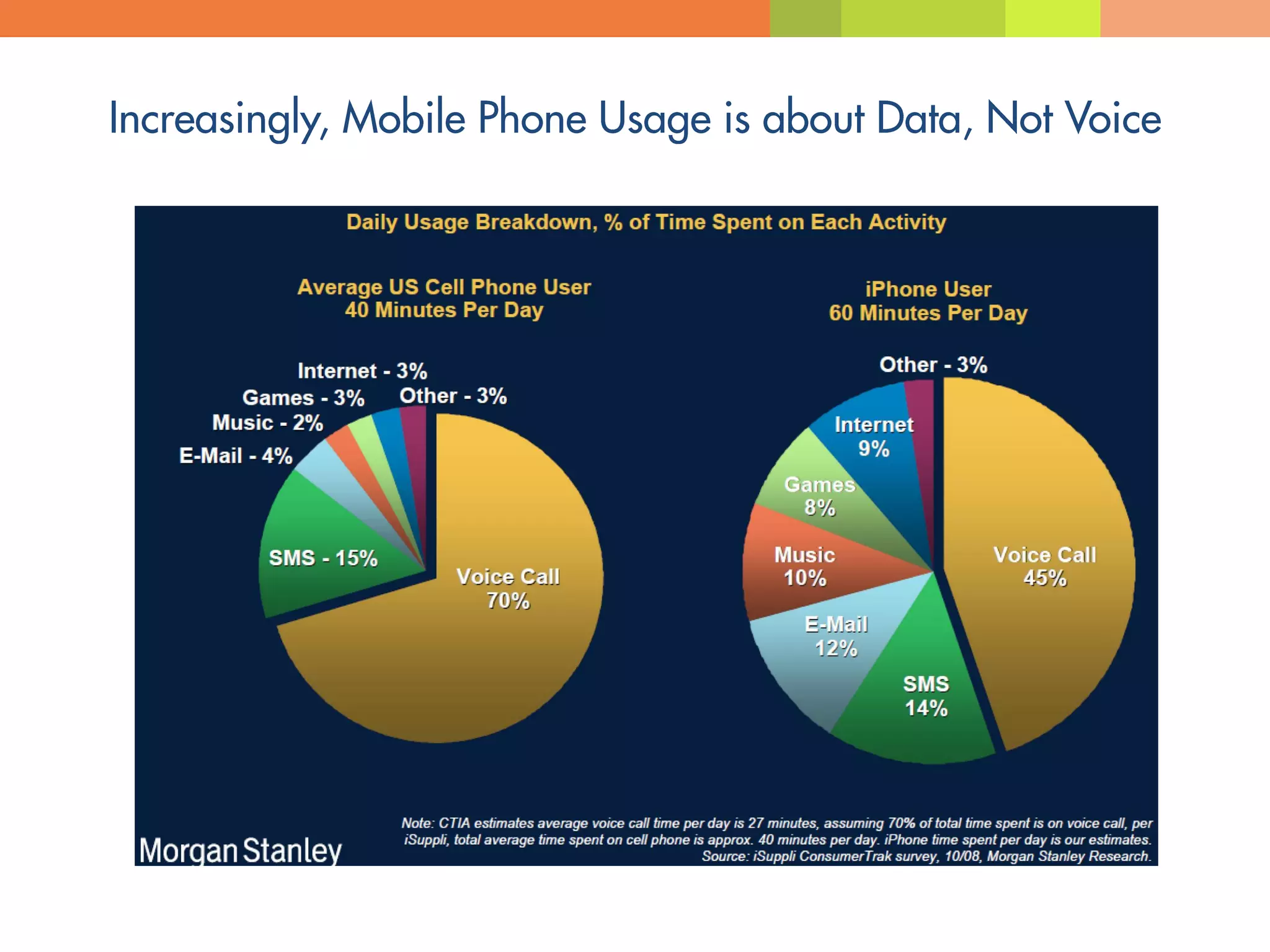 Increasingly, Mobile Phone Usage is about Data, Not Voice

Daily Usage Breakdown, % of Time Spent on Each Activity

Average US Cell Phone User
40 Minutes Per Day

Internet - 3%
Games - 3%
Other - 3%
Music - 2%
E-Mail - 4%
SMS - 15%
Voice Call
70%

iPhone User
60 Minutes Per Day

Other - 3%
Internet
9%
Games
8%
Music
10%
E-Mail
12%
SMS
14%
Voice Call
45%

Morgan Stanley

Note: CTIA estimates average voice call time per day is 27 minutes, assuming 70% of total time spent is on voice call, per iSuppli, total average time spent on cell phone is approx. 40 minutes per day. iPhone time spent per day is our estimates.
Source: iSuppli ConsumerTrak survey, 10/08, Morgan Stanley Research.